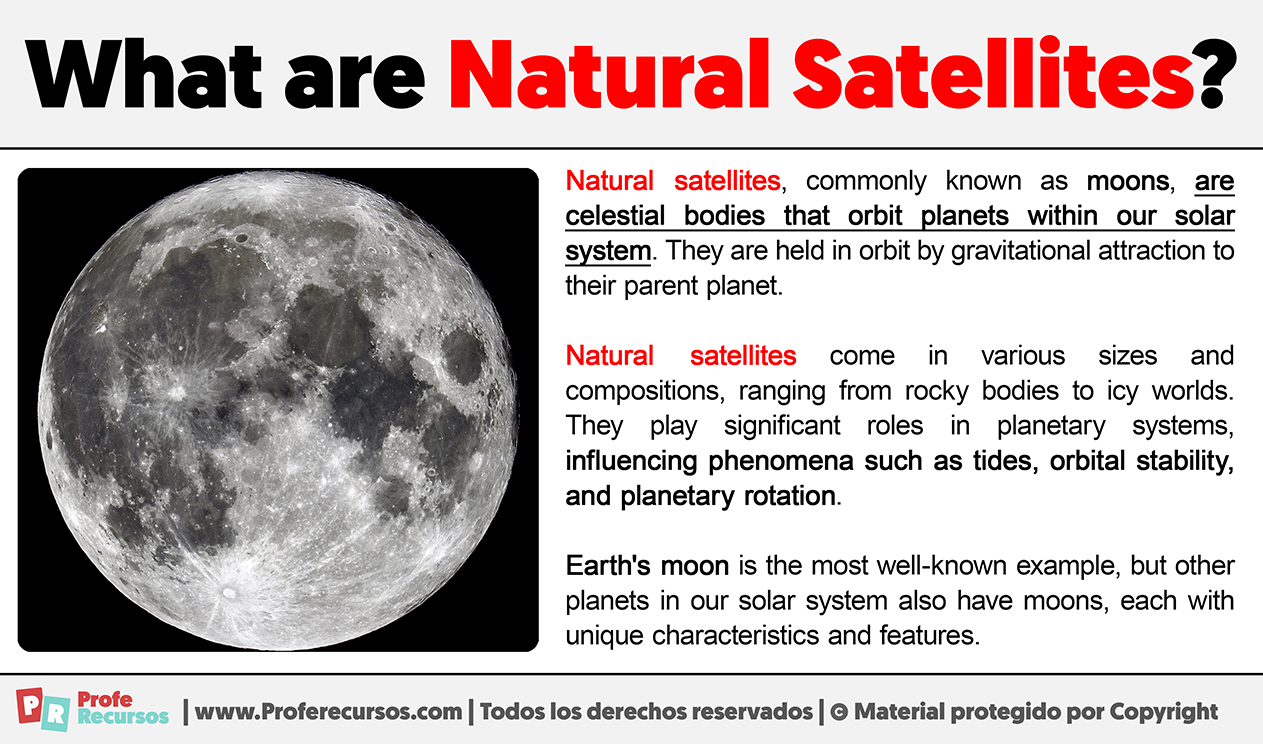 What are Natural Satellites?

Natural satellites, commonly known as moons, are celestial bodies that orbit planets within our solar system. They are held in orbit by gravitational attraction to their parent planet.

Natural satellites come in various sizes and compositions, ranging from rocky bodies to icy worlds. They play significant roles in planetary systems, influencing phenomena such as tides, orbital stability, and planetary rotation.

Earth's moon is the most well-known example, but other planets in our solar system also have moons, each with unique characteristics and features.

PR Profe Recursos | www.Proferecursos.com | Todos los derechos reservados | © Material protegido por Copyright